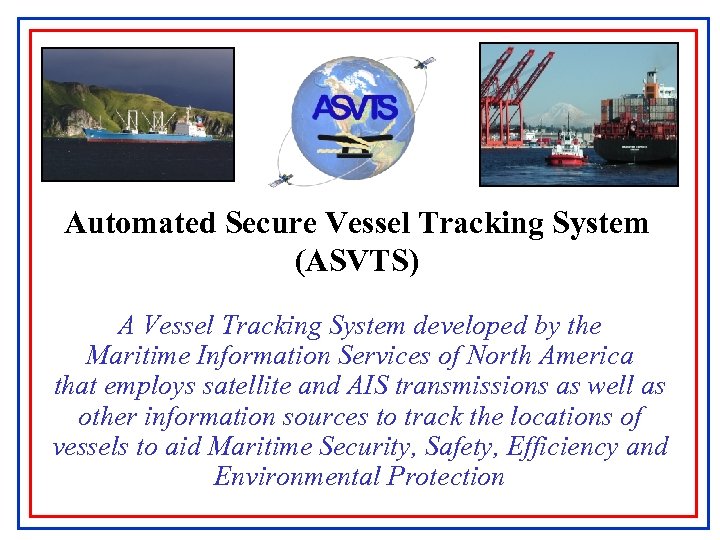 ASVTS

Automated Secure Vessel Tracking System (ASVTS)

A Vessel Tracking System developed by the Maritime Information Services of North America that employs satellite and AIS transmissions as well as other information sources to track the locations of vessels to aid Maritime Security, Safety, Efficiency and Environmental Protection